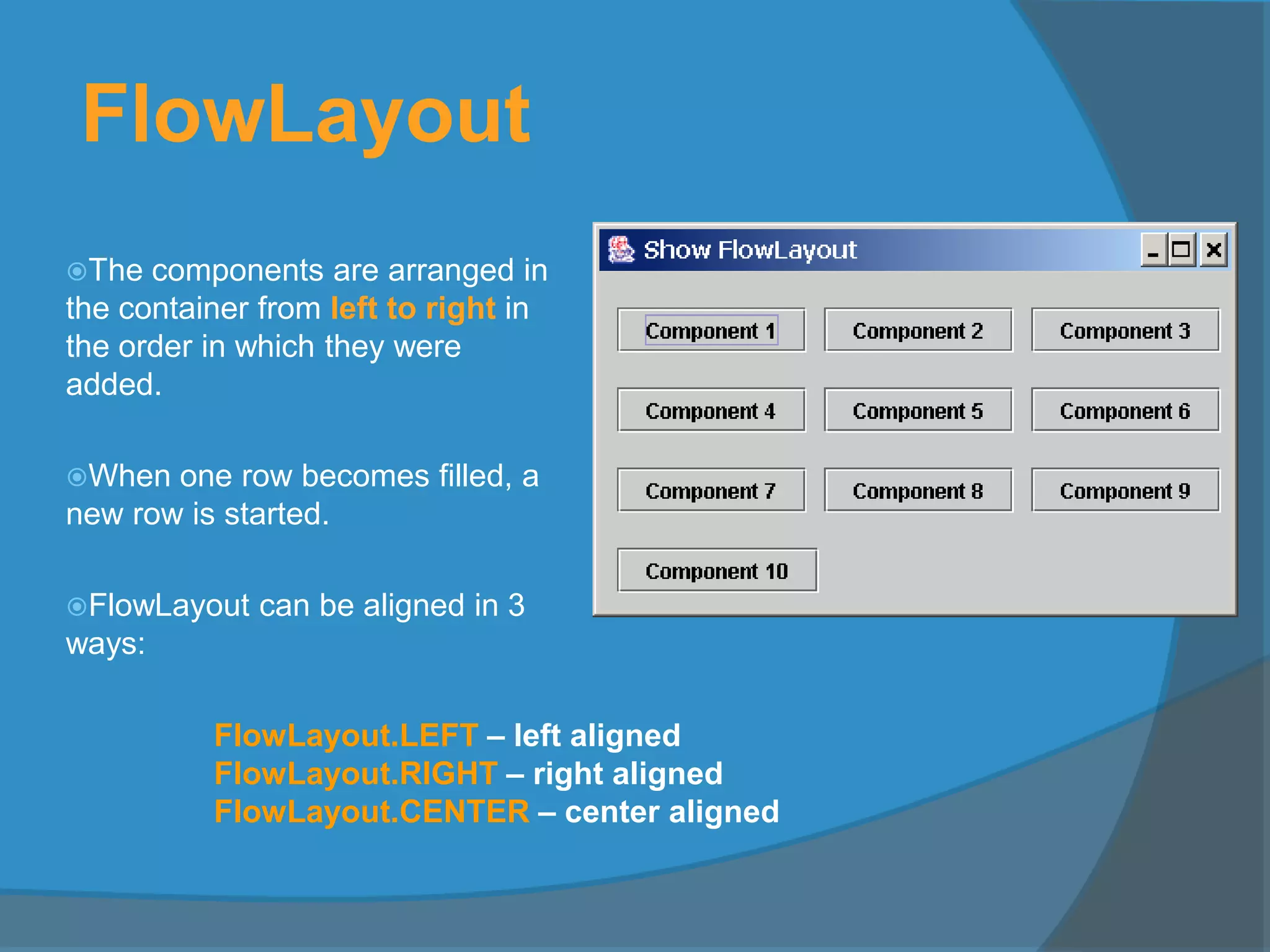 FlowLayout

The components are arranged in the container from left to right in the order in which they were added.

When one row becomes filled, a new row is started.

FlowLayout can be aligned in 3 ways:

FlowLayout.LEFT – left aligned
FlowLayout.RIGHT – right aligned
FlowLayout.CENTER – center aligned

Show FlowLayout

Component 1
Component 2
Component 3
Component 4
Component 5
Component 6
Component 7
Component 8
Component 9
Component 10